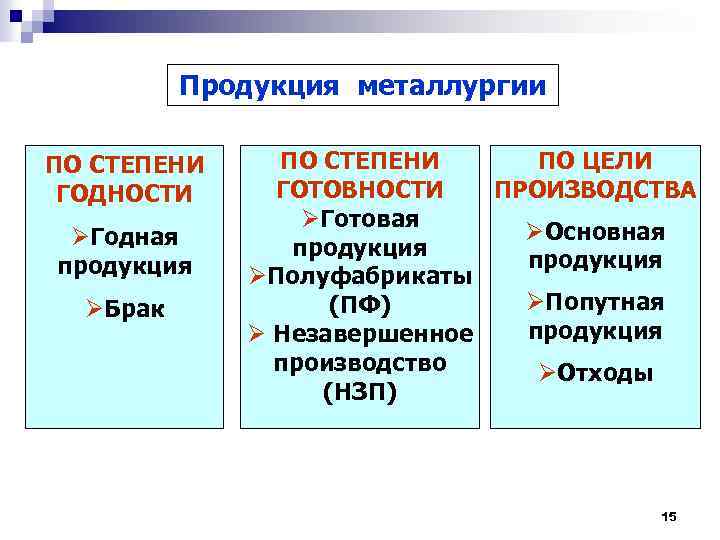 Продукция металлургии

ПО СТЕПЕНИ ГОДНОСТИ

➢Годная продукция

➢Брак

ПО СТЕПЕНИ ГОТОВНОСТИ

➢Готовая продукция

➢Полуфабрикаты (ПФ)

➢ Незавершенное производство (НЗП)

ПО ЦЕЛИ ПРОИЗВОДСТВА

➢Основная продукция

➢Попутная продукция

➢Отходы

15